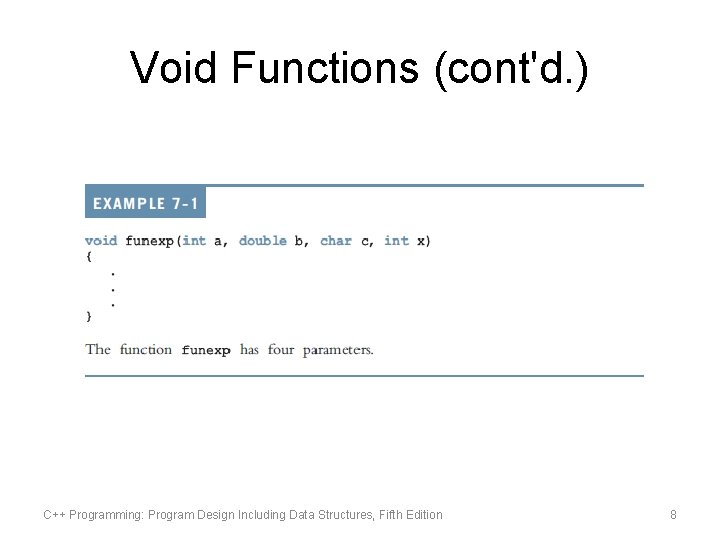 Void Functions (cont'd.)

EXAMPLE 7-1

void funexp(int a, double b, char c, int x)
{
.
.
.
}

The function funexp has four parameters.

C++ Programming: Program Design Including Data Structures, Fifth Edition

8